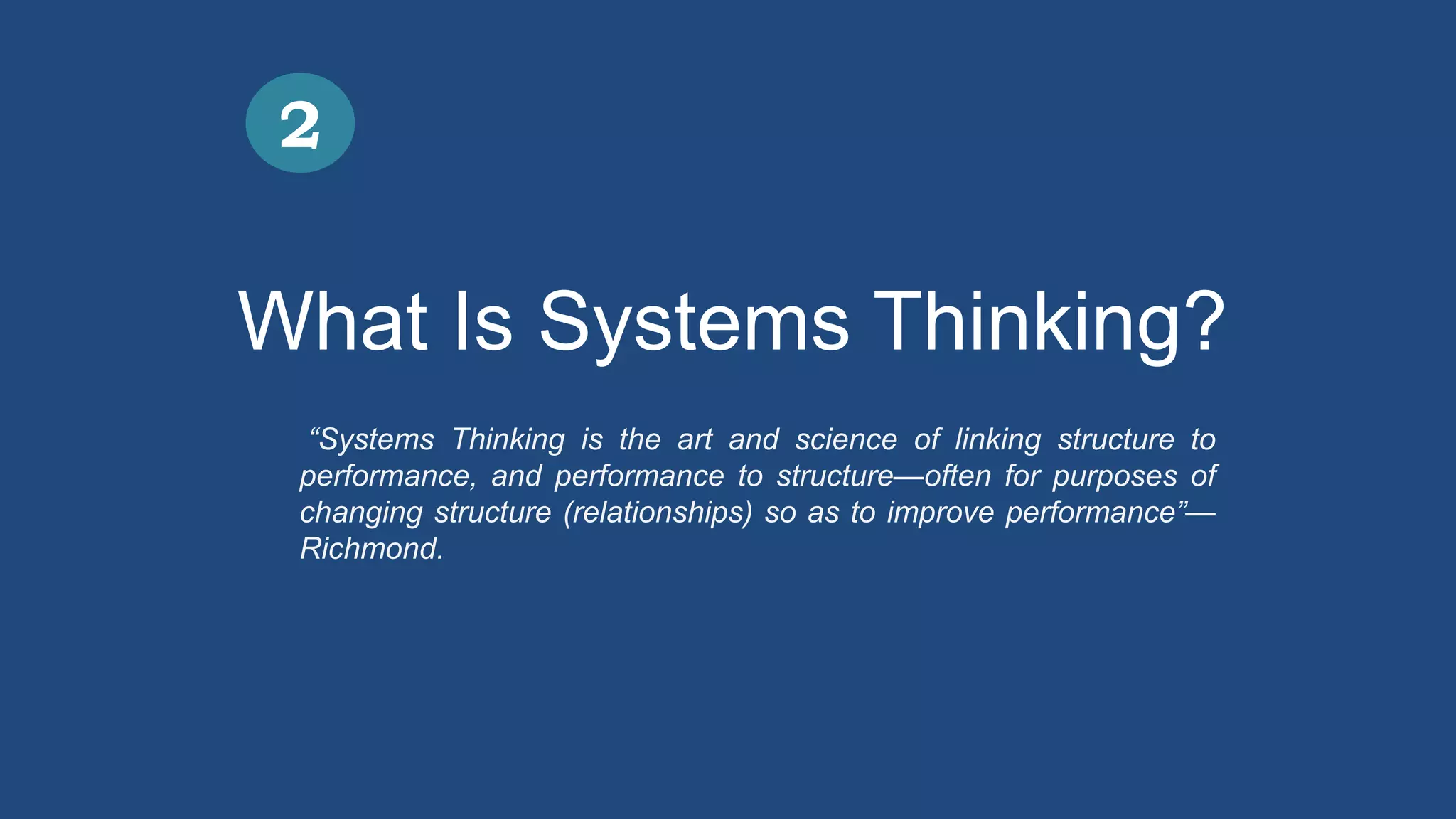 2

What Is Systems Thinking?

“Systems Thinking is the art and science of linking structure to performance, and performance to structure—often for purposes of changing structure (relationships) so as to improve performance”—Richmond.